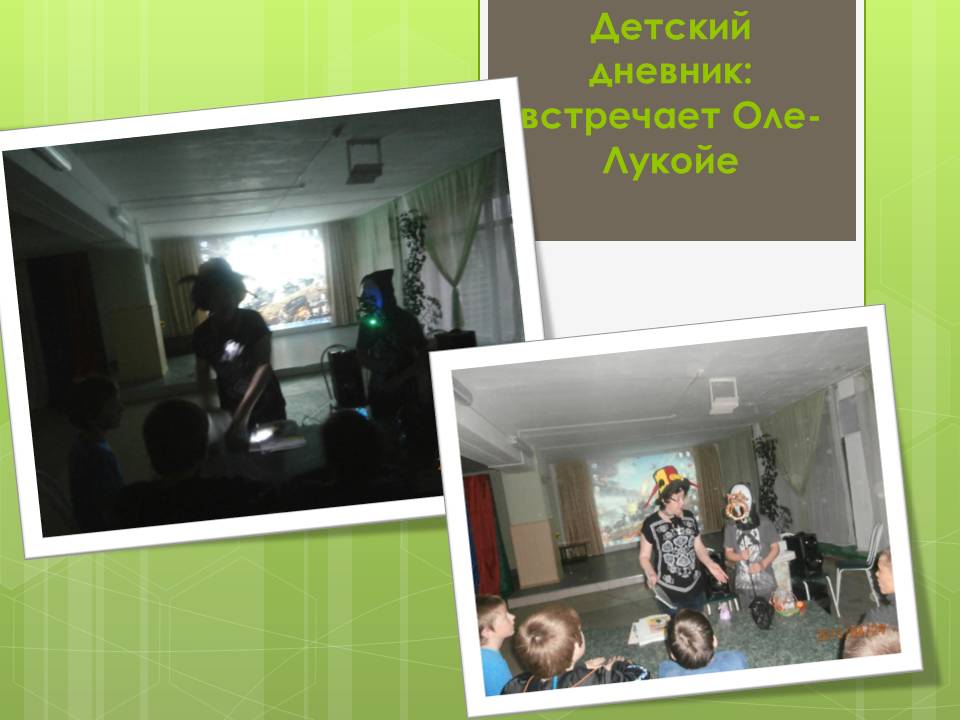 Детский дневник: встречает Оле-Лукойе